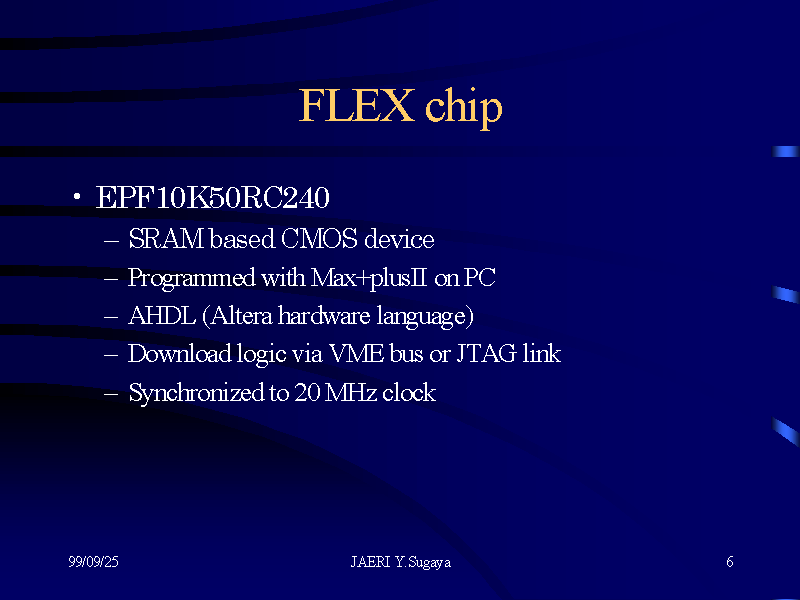 FLEX chip

• EPF10K50RC240
– SRAM based CMOS device
– Programmed with Max+plusII on PC
– AHDL (Altera hardware language)
– Download logic via VME bus or JTAG link
– Synchronized to 20 MHz clock

99/09/25

JAERI Y.Sugaya

6